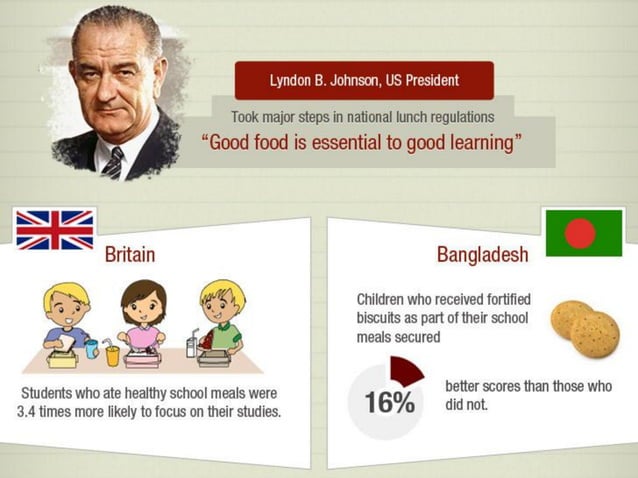 Lyndon B. Johnson, US President

Took major steps in national lunch regulations

"Good food is essential to good learning"

Britain

Students who ate healthy school meals were 3.4 times more likely to focus on their studies.

Bangladesh

Children who received fortified biscuits as part of their school meals secured

16%

better scores than those who did not.